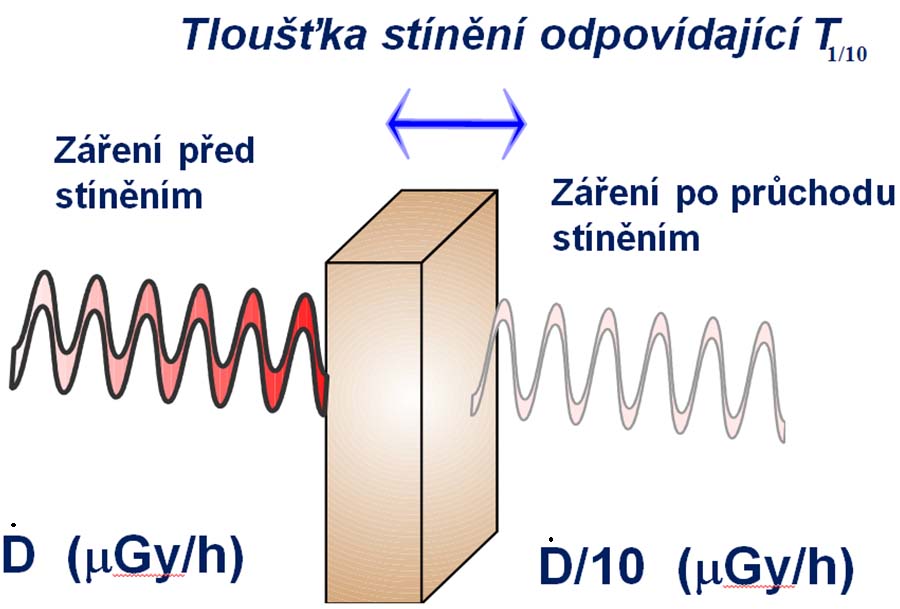 Tloušťka stínění odpovídající $T_{1/10}$

Záření před stíněním

Záření po průchodu stíněním

$\dot{D}$ ($\mu$Gy/h)

$\dot{D}/10$ ($\mu$Gy/h)